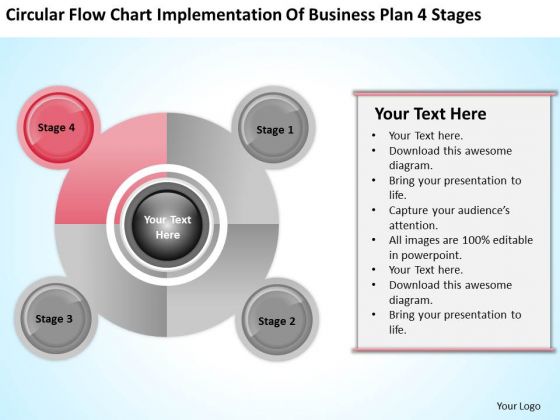 Circular Flow Chart Implementation Of Business Plan 4 Stages

Stage 4

Stage 1

Your Text Here

Stage 3

Stage 2

Your Text Here

- Your Text here.
- Download this awesome diagram.
- Bring your presentation to life.
- Capture your audience's attention.
- All images are 100% editable in powerpoint.
- Your Text here.
- Download this awesome diagram.
- Bring your presentation to life.

Your Logo